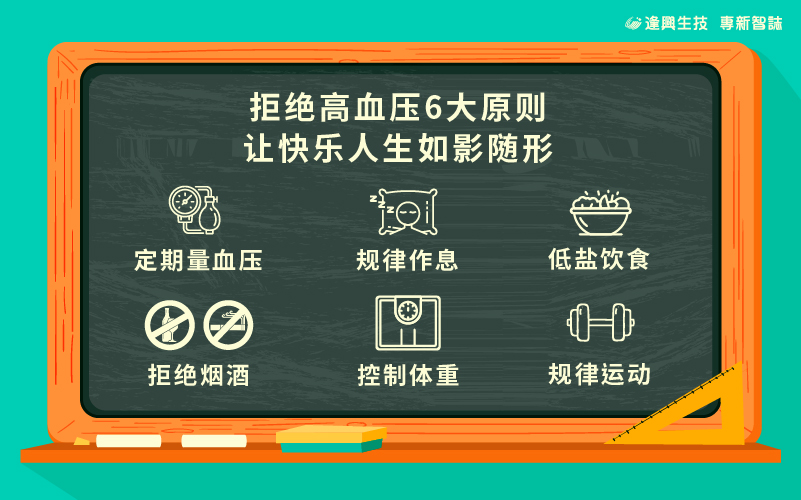 達興生技 專新智誌

拒绝高血压6大原则
让快乐人生如影随形

定期量血压

规律作息

低盐饮食

拒绝烟酒

控制体重

规律运动